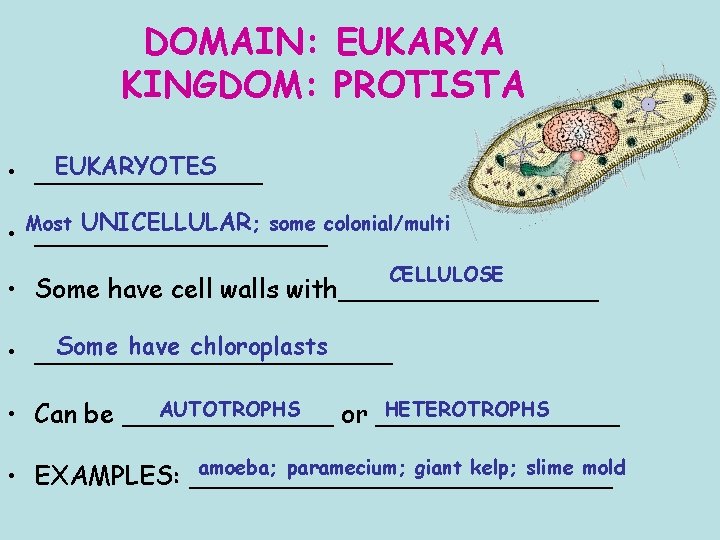 DOMAIN: EUKARYA
KINGDOM: PROTISTA

• EUKARYOTES

• Most UNICELLULAR; some colonial/multi

• Some have cell walls with CELLULOSE

• Some have chloroplasts

• Can be AUTOTROPHS or HETEROTROPHS

• EXAMPLES: amoeba; paramecium; giant kelp; slime mold